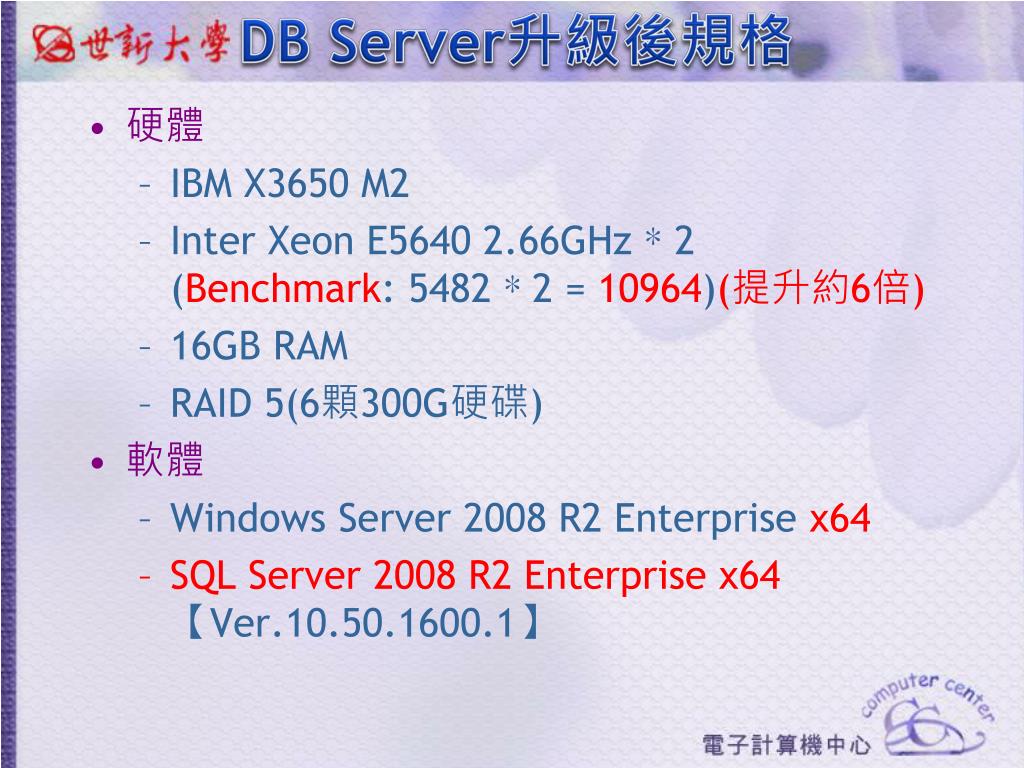 世新大學 DB Server升級後規格

• 硬體
– IBM X3650 M2
– Inter Xeon E5640 2.66GHz * 2 (Benchmark: 5482 * 2 = 10964)(提升約6倍)
– 16GB RAM
– RAID 5(6顆300G硬碟)
• 軟體
– Windows Server 2008 R2 Enterprise x64
– SQL Server 2008 R2 Enterprise x64 【Ver.10.50.1600.1】

computer center
電子計算機中心